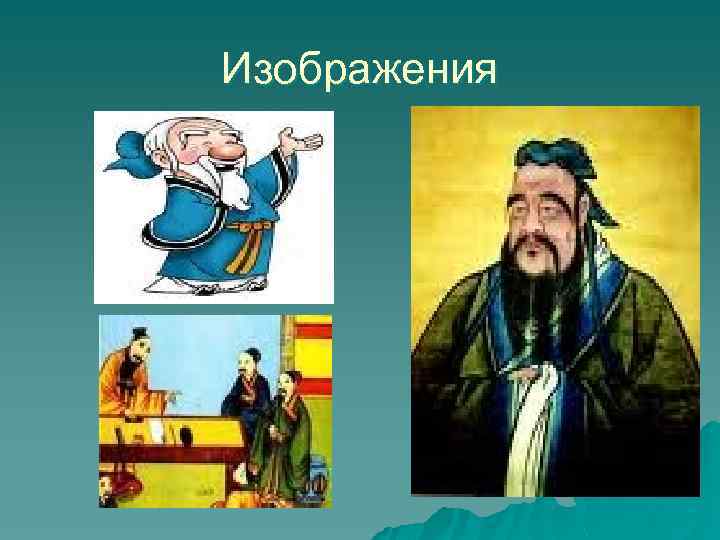 Изображения